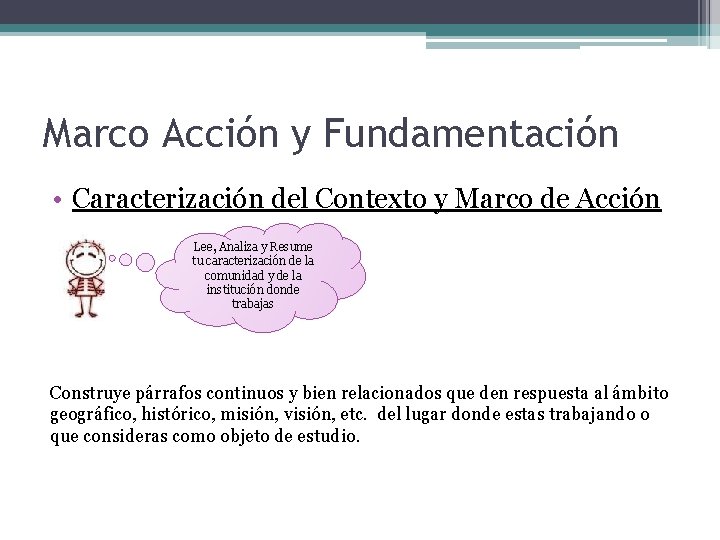 Marco Acción y Fundamentación

• Caracterización del Contexto y Marco de Acción

Lee, Analiza y Resume tu caracterización de la comunidad y de la institución donde trabajas

Construye párrafos continuos y bien relacionados que den respuesta al ámbito geográfico, histórico, misión, visión, etc. del lugar donde estas trabajando o que consideras como objeto de estudio.